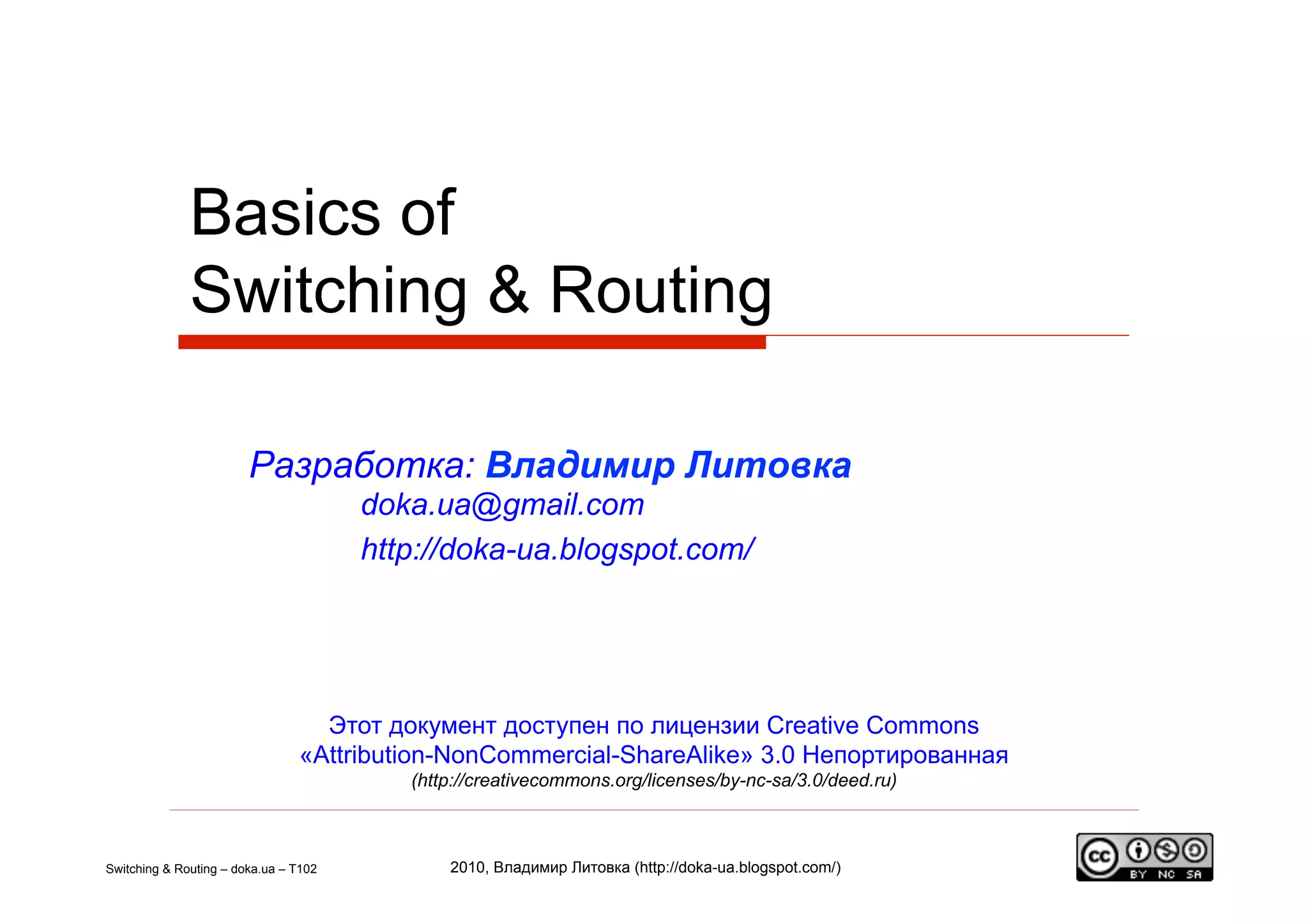 Basics of
Switching & Routing

Разработка: Владимир Литовка
doka.ua@gmail.com
http://doka-ua.blogspot.com/

Этот документ доступен по лицензии Creative Commons «Attribution-NonCommercial-ShareAlike» 3.0 Непортированная
(http://creativecommons.org/licenses/by-nc-sa/3.0/deed.ru)

Switching & Routing – doka.ua – T102

2010, Владимир Литовка (http://doka-ua.blogspot.com/)

cc BY NC SA